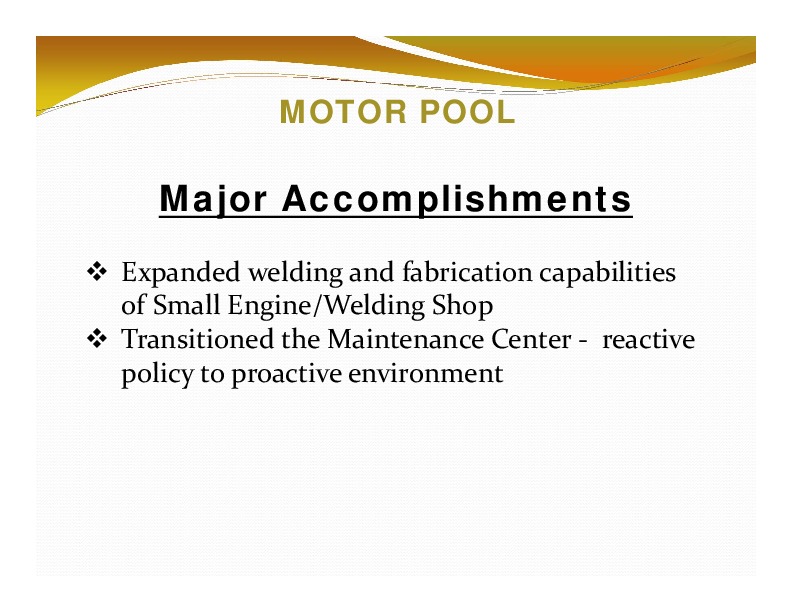 MOTOR POOL

Major Accomplishments

❖ Expanded welding and fabrication capabilities of Small Engine/Welding Shop
❖ Transitioned the Maintenance Center - reactive policy to proactive environment